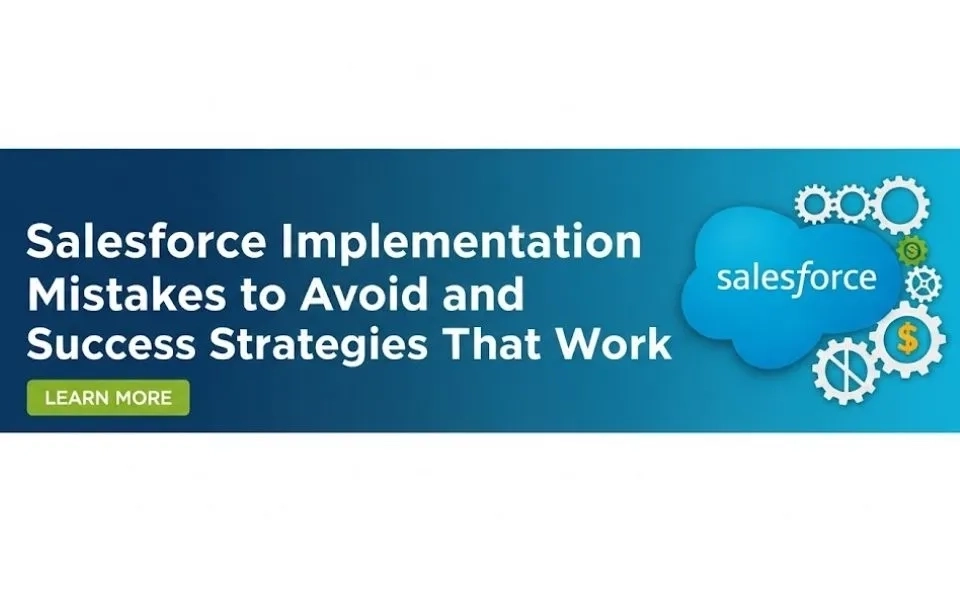 Salesforce Implementation Mistakes to Avoid and Success Strategies That Work

LEARN MORE

salesforce

$

$